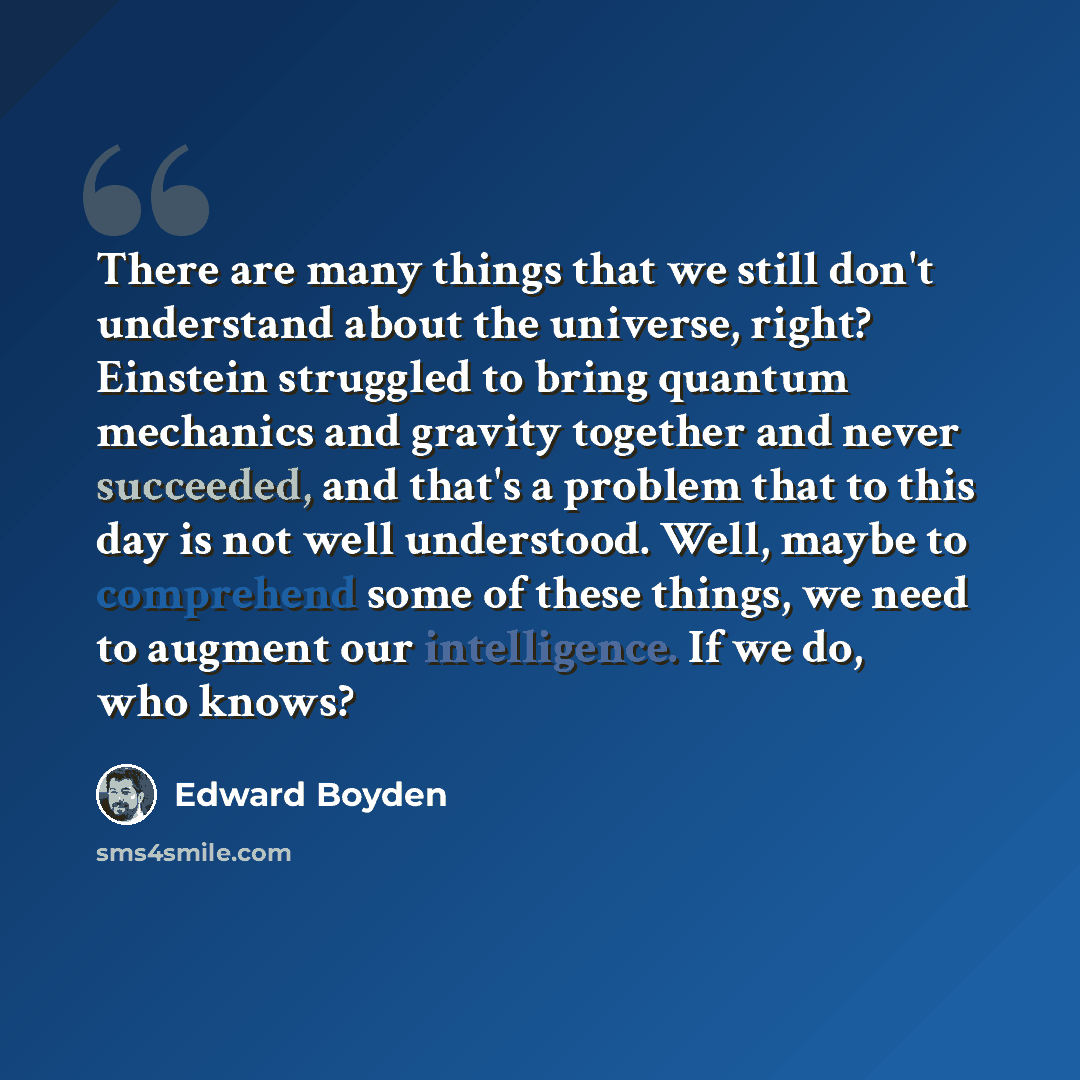 There are many things that we still don't understand about the universe, right? Einstein struggled to bring quantum mechanics and gravity together and never succeeded, and that's a problem that to this day is not well understood. Well, maybe to comprehend some of these things, we need to augment our intelligence. If we do, who knows?

Edward Boyden

sms4smile.com